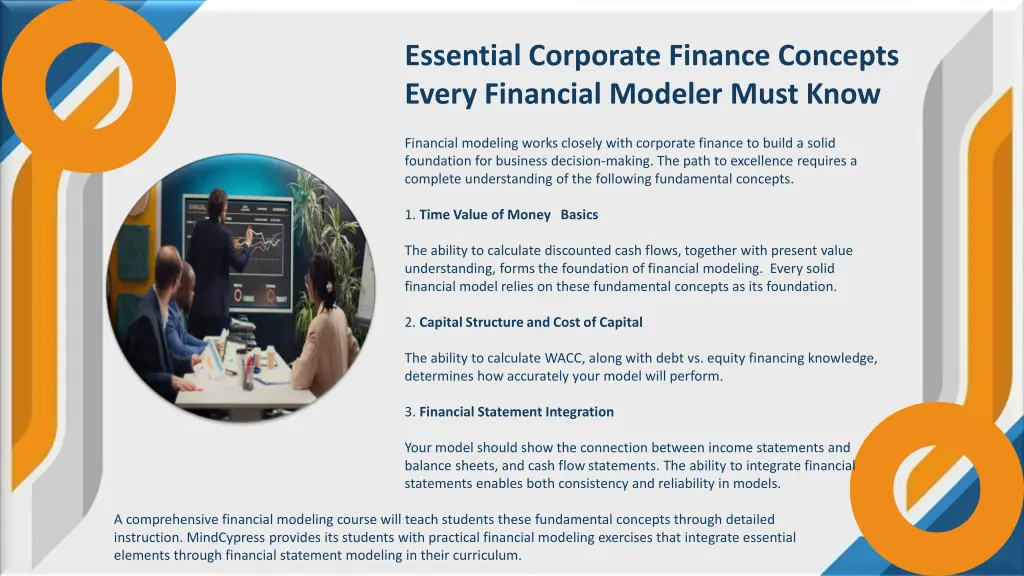 Essential Corporate Finance Concepts Every Financial Modeler Must Know

Financial modeling works closely with corporate finance to build a solid foundation for business decision-making. The path to excellence requires a complete understanding of the following fundamental concepts.

1. Time Value of Money Basics

The ability to calculate discounted cash flows, together with present value understanding, forms the foundation of financial modeling. Every solid financial model relies on these fundamental concepts as its foundation.

2. Capital Structure and Cost of Capital

The ability to calculate WACC, along with debt vs. equity financing knowledge, determines how accurately your model will perform.

3. Financial Statement Integration

Your model should show the connection between income statements and balance sheets, and cash flow statements. The ability to integrate financial statements enables both consistency and reliability in models.

A comprehensive financial modeling course will teach students these fundamental concepts through detailed instruction. MindCypress provides its students with practical financial modeling exercises that integrate essential elements through financial statement modeling in their curriculum.